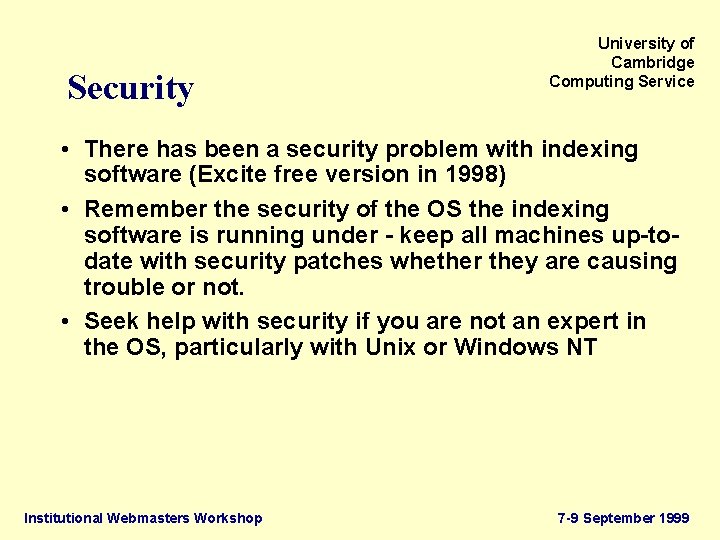 University of Cambridge Computing Service

Security

• There has been a security problem with indexing software (Excite free version in 1998)

• Remember the security of the OS the indexing software is running under - keep all machines up-to-date with security patches whether they are causing trouble or not.

• Seek help with security if you are not an expert in the OS, particularly with Unix or Windows NT

Institutional Webmasters Workshop

7-9 September 1999